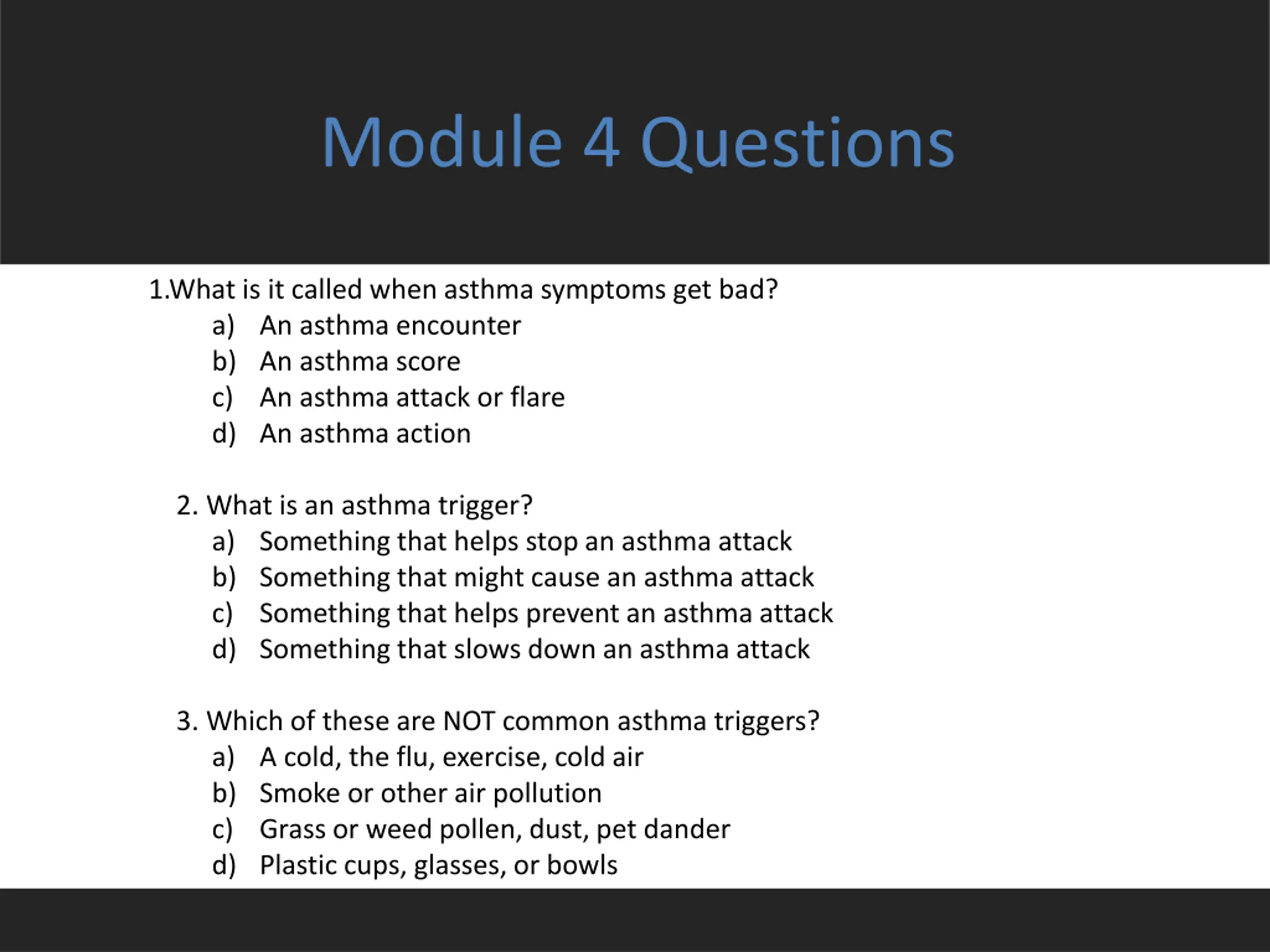 Module 4 Questions

1.What is it called when asthma symptoms get bad?
a) An asthma encounter
b) An asthma score
c) An asthma attack or flare
d) An asthma action

2. What is an asthma trigger?
a) Something that helps stop an asthma attack
b) Something that might cause an asthma attack
c) Something that helps prevent an asthma attack
d) Something that slows down an asthma attack

3. Which of these are NOT common asthma triggers?
a) A cold, the flu, exercise, cold air
b) Smoke or other air pollution
c) Grass or weed pollen, dust, pet dander
d) Plastic cups, glasses, or bowls